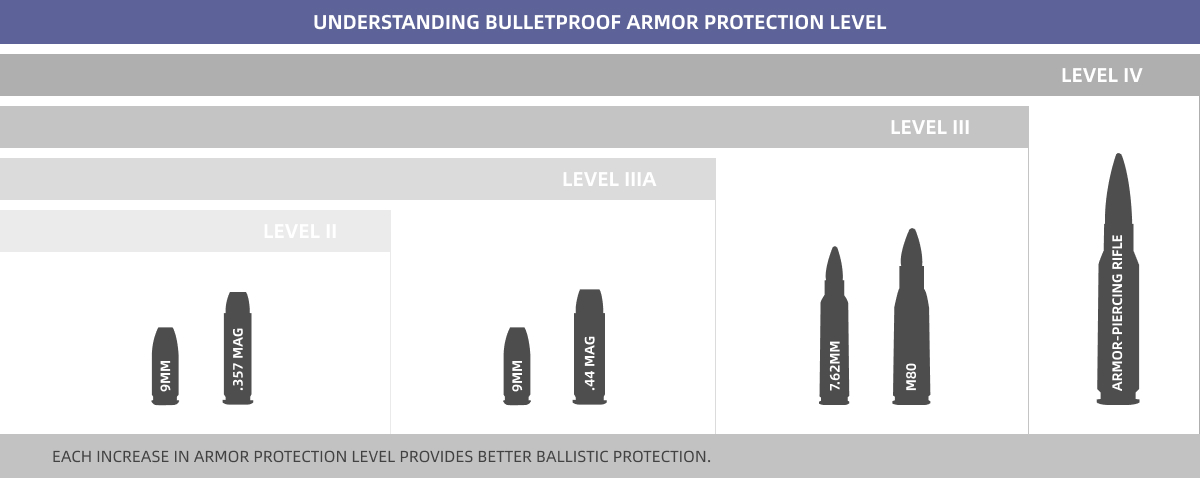 UNDERSTANDING BULLETPROOF ARMOR PROTECTION LEVEL

LEVEL IV

LEVEL III

LEVEL IIIA

LEVEL II

9MM

.357 MAG

9MM

.44 MAG

7.62MM

M80

ARMOR-PIERCING RIFLE

EACH INCREASE IN ARMOR PROTECTION LEVEL PROVIDES BETTER BALLISTIC PROTECTION.